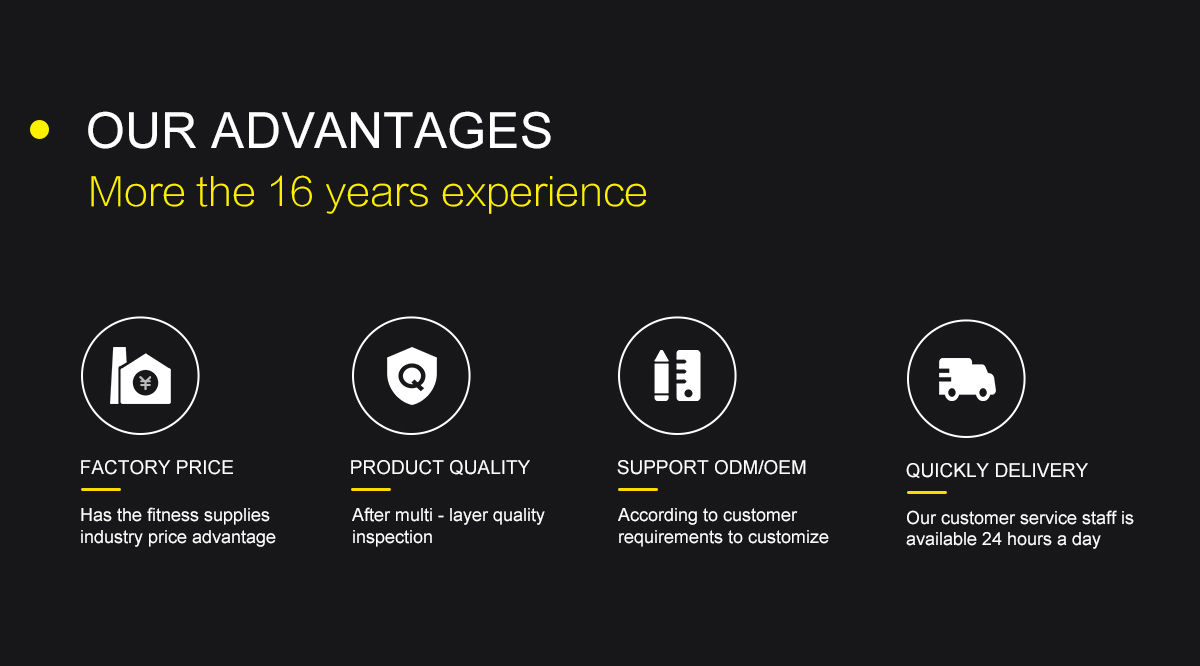 OUR ADVANTAGES

More the 16 years experience

¥

FACTORY PRICE

Has the fitness supplies industry price advantage

Q

PRODUCT QUALITY

After multi - layer quality inspection

SUPPORT ODM/OEM

According to customer requirements to customize

QUICKLY DELIVERY

Our customer service staff is available 24 hours a day